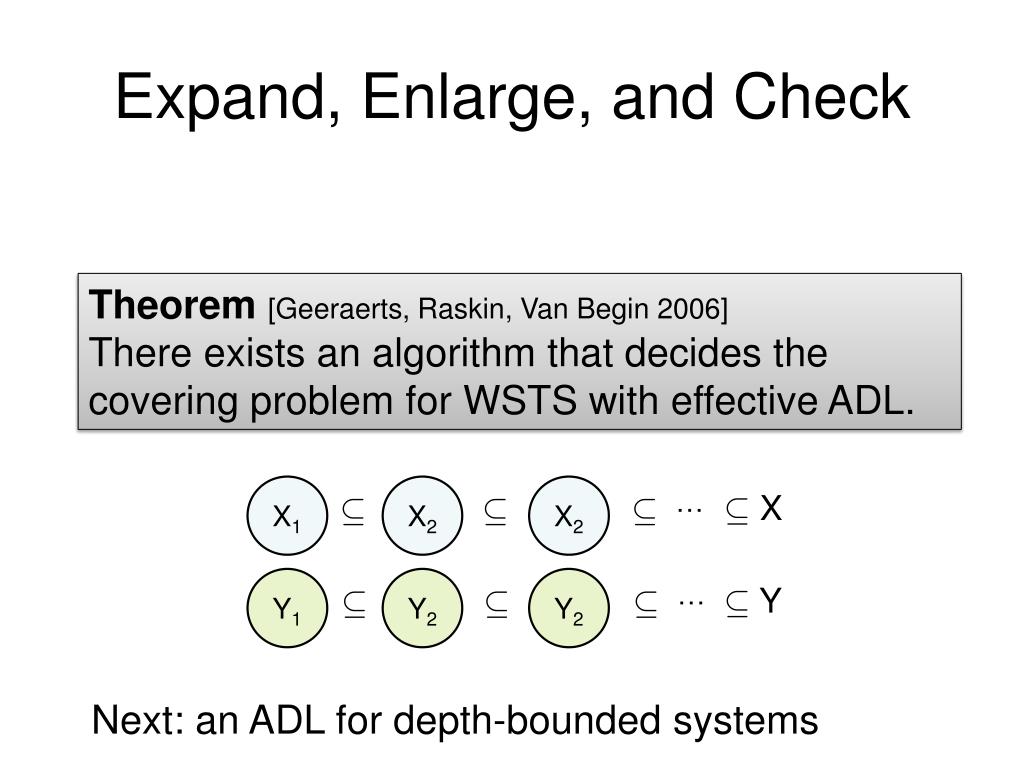 Expand, Enlarge, and Check

**Theorem** [Geeraerts, Raskin, Van Begin 2006]
There exists an algorithm that decides the covering problem for WSTS with effective ADL.

$X_1 \subseteq X_2 \subseteq X_2 \subseteq \cdots \subseteq X$

$Y_1 \subseteq Y_2 \subseteq Y_2 \subseteq \cdots \subseteq Y$

Next: an ADL for depth-bounded systems